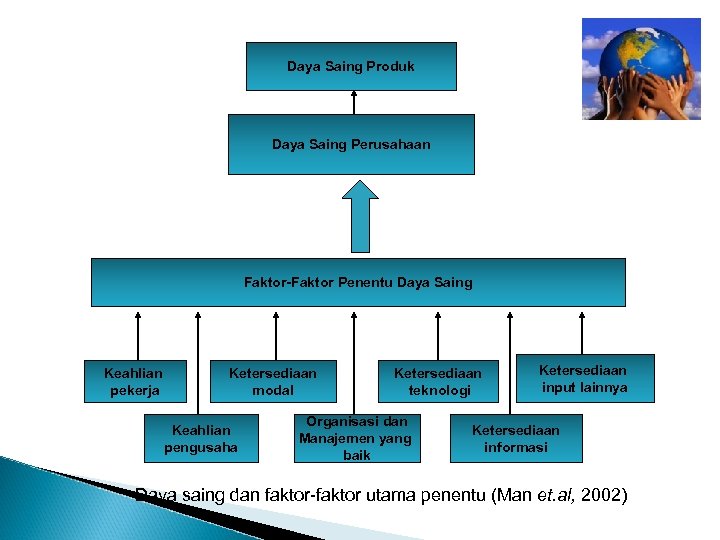 Daya Saing Produk

Daya Saing Perusahaan

Faktor-Faktor Penentu Daya Saing

Keahlian pekerja

Keahlian pengusaha

Ketersediaan modal

Organisasi dan Manajemen yang baik

Ketersediaan teknologi

Ketersediaan informasi

Ketersediaan input lainnya

Daya saing dan faktor-faktor utama penentu (Man et.al, 2002)